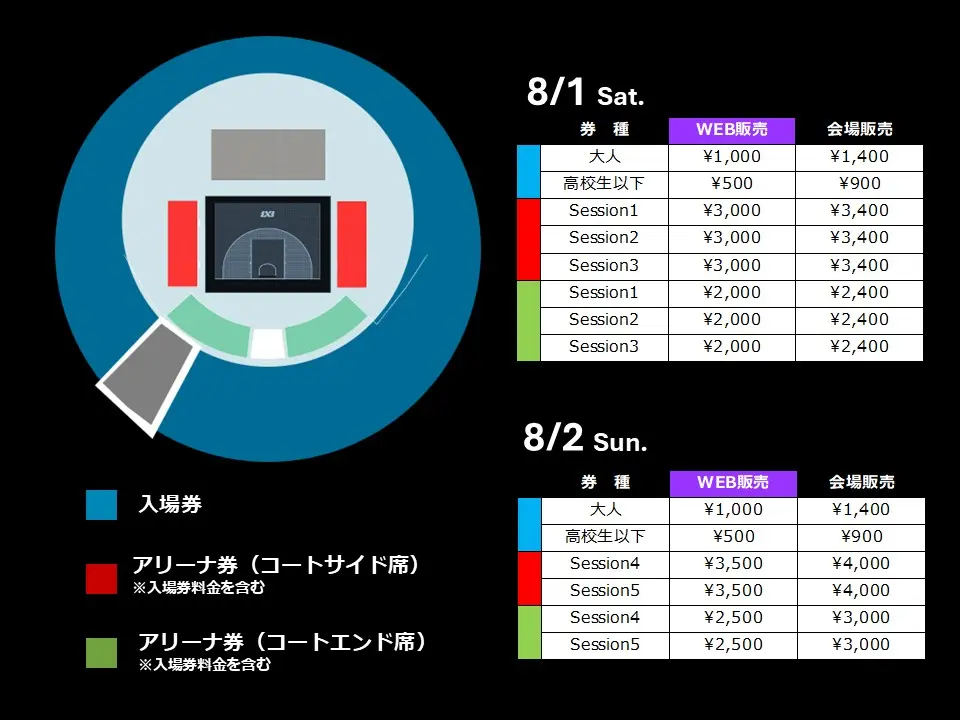 3X3

入場券

アリーナ券（コートサイド席）
※入場券料金を含む

アリーナ券（コートエンド席）
※入場券料金を含む

8/1 Sat.

| 券　種 | WEB販売 | 会場販売 |
|---|---|---|
| 大人 | ¥1,000 | ¥1,400 |
| 高校生以下 | ¥500 | ¥900 |
| Session1 | ¥3,000 | ¥3,400 |
| Session2 | ¥3,000 | ¥3,400 |
| Session3 | ¥3,000 | ¥3,400 |
| Session1 | ¥2,000 | ¥2,400 |
| Session2 | ¥2,000 | ¥2,400 |
| Session3 | ¥2,000 | ¥2,400 |

8/2 Sun.

| 券　種 | WEB販売 | 会場販売 |
|---|---|---|
| 大人 | ¥1,000 | ¥1,400 |
| 高校生以下 | ¥500 | ¥900 |
| Session4 | ¥3,500 | ¥4,000 |
| Session5 | ¥3,500 | ¥4,000 |
| Session4 | ¥2,500 | ¥3,000 |
| Session5 | ¥2,500 | ¥3,000 |